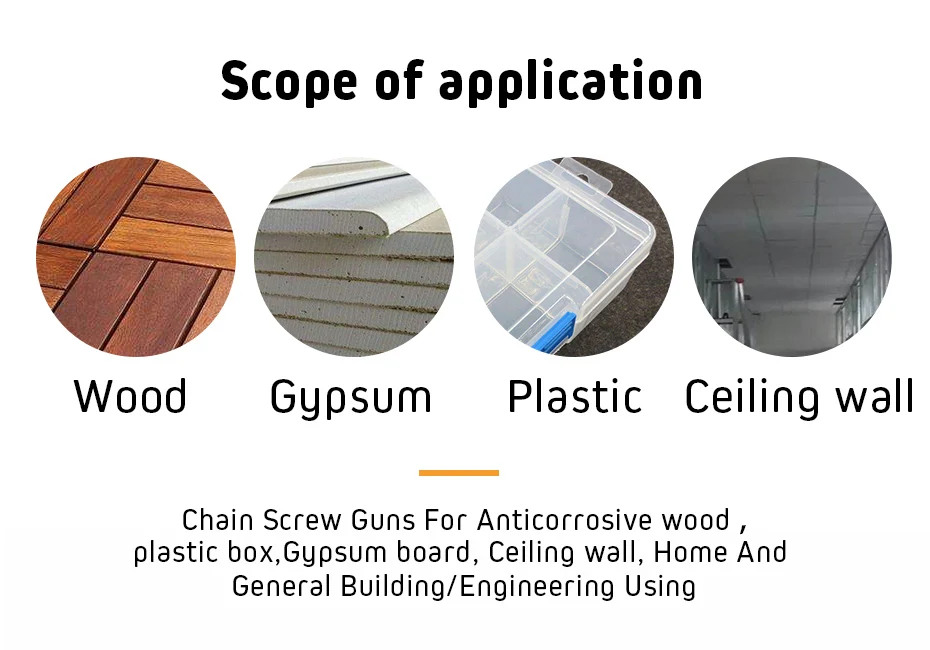 Scope of application

Wood Gypsum Plastic Ceiling wall

Chain Screw Guns For Anticorrosive wood , plastic box,Gypsum board, Ceiling wall, Home And General Building/Engineering Using